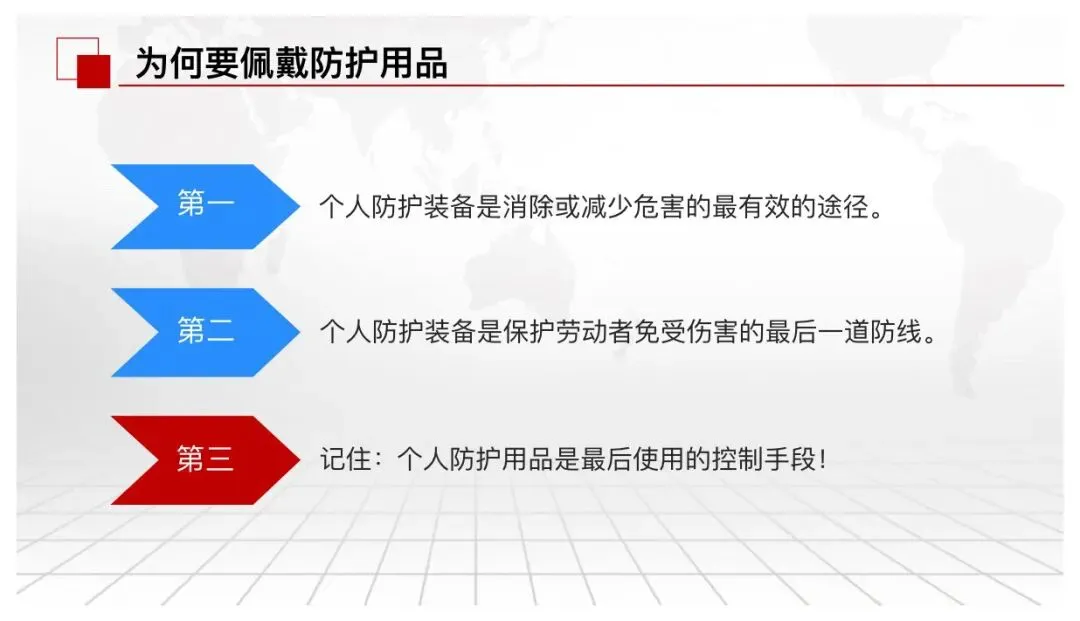 为何要佩戴防护用品

第一
个人防护装备是消除或减少危害的最有效的途径。

第二
个人防护装备是保护劳动者免受伤害的最后一道防线。

第三
记住：个人防护用品是最后使用的控制手段！